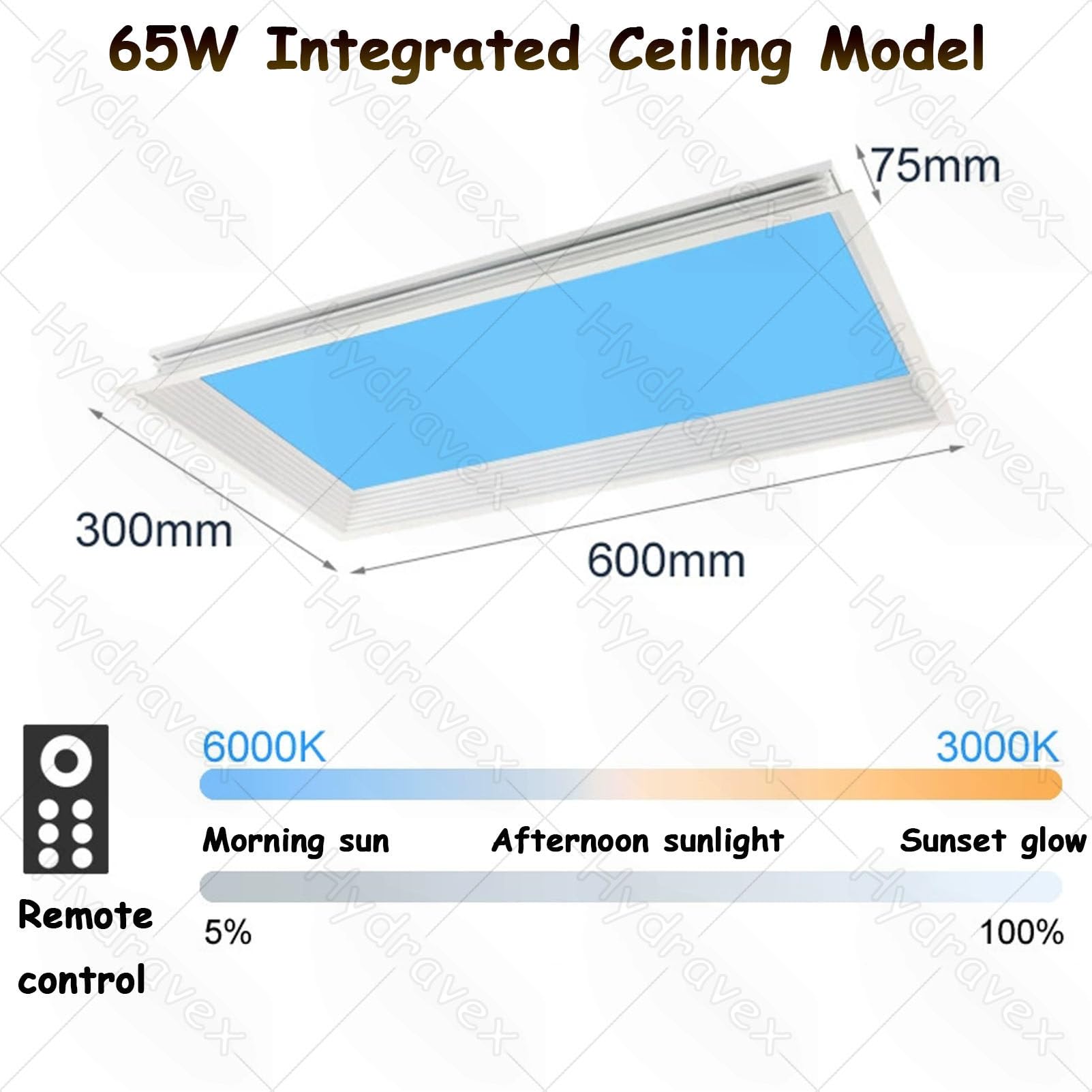 65W Integrated Ceiling Model

75mm

300mm

600mm

6000K

3000K

Morning sun

Afternoon sunlight

Sunset glow

Remote control

5%

100%

Hydravex